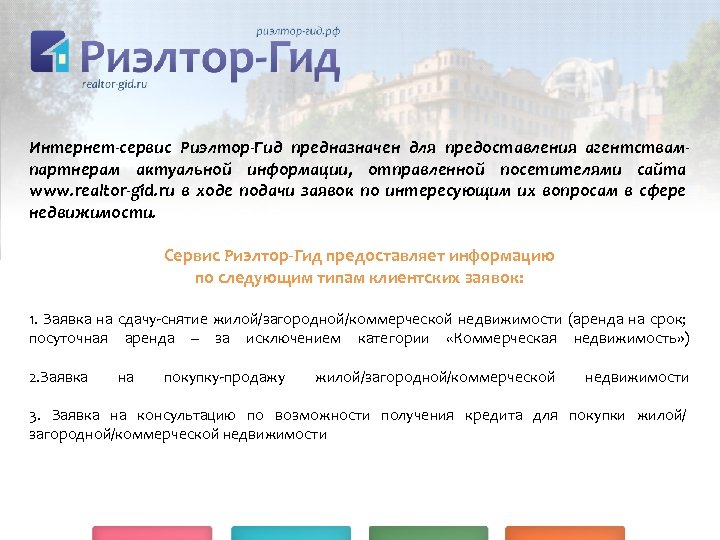 риэлтор-гид.рф
Риэлтор-Гид
realtor-gid.ru

Интернет-сервис Риэлтор-Гид предназначен для предоставления агентствам-партнерам актуальной информации, отправленной посетителями сайта www.realtor-gid.ru в ходе подачи заявок по интересующим их вопросам в сфере недвижимости.

Сервис Риэлтор-Гид предоставляет информацию по следующим типам клиентских заявок:

1. Заявка на сдачу-снятие жилой/загородной/коммерческой недвижимости (аренда на срок; посуточная аренда – за исключением категории «Коммерческая недвижимость»)

2.Заявка на покупку-продажу жилой/загородной/коммерческой недвижимости

3. Заявка на консультацию по возможности получения кредита для покупки жилой/загородной/коммерческой недвижимости